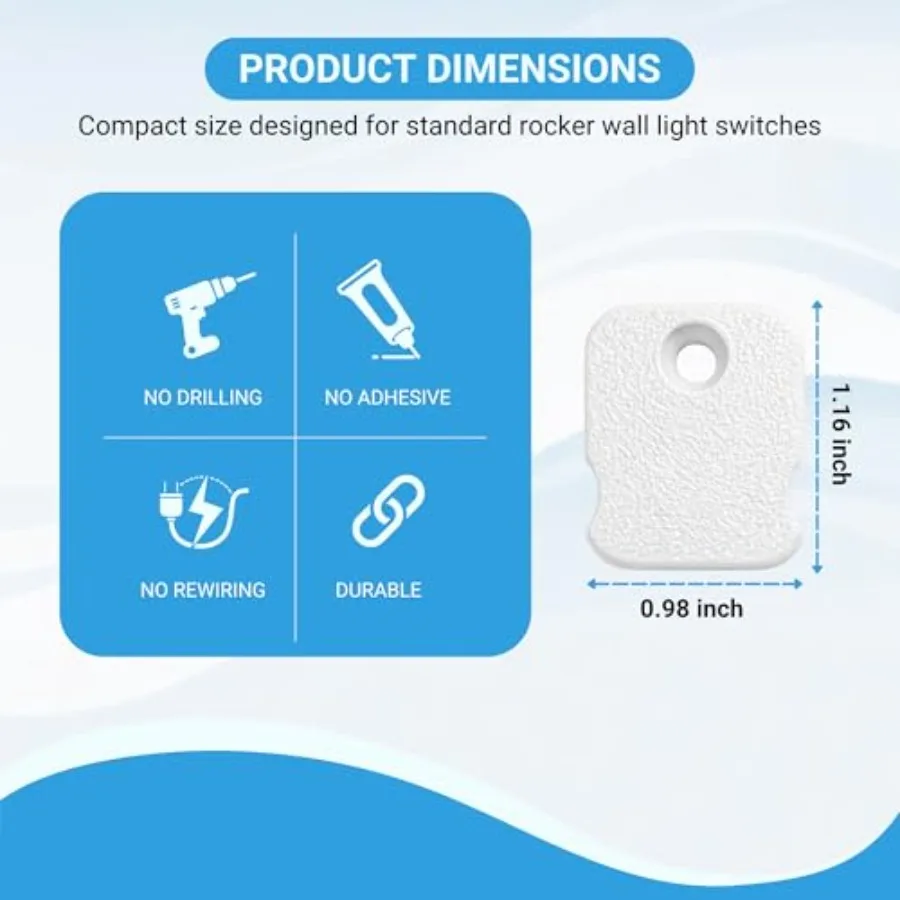 PRODUCT DIMENSIONS

Compact size designed for standard rocker wall light switches

NO DRILLING

NO ADHESIVE

NO REWIRING

DURABLE

1.16 inch

0.98 inch